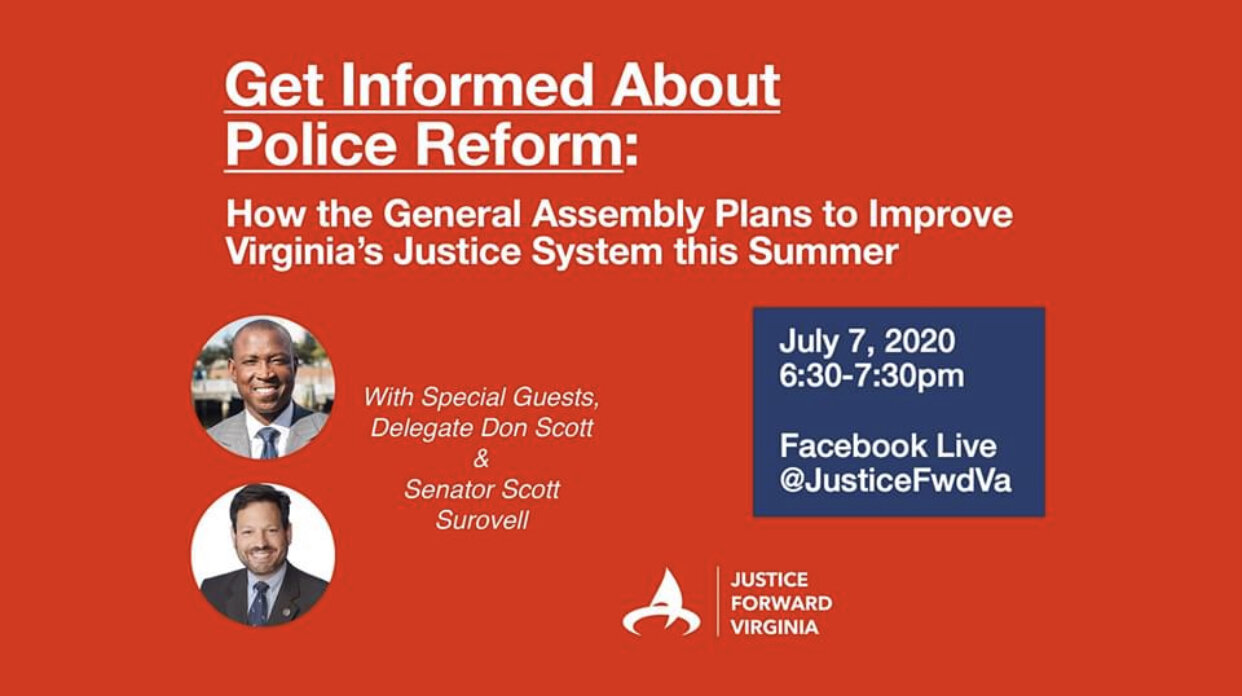 Get Informed About Police Reform:

How the General Assembly Plans to Improve Virginia's Justice System this Summer

With Special Guests, Delegate Don Scott & Senator Scott Surovell

July 7, 2020
6:30-7:30pm

Facebook Live
@JusticeFwdVa

JUSTICE
FORWARD
VIRGINIA